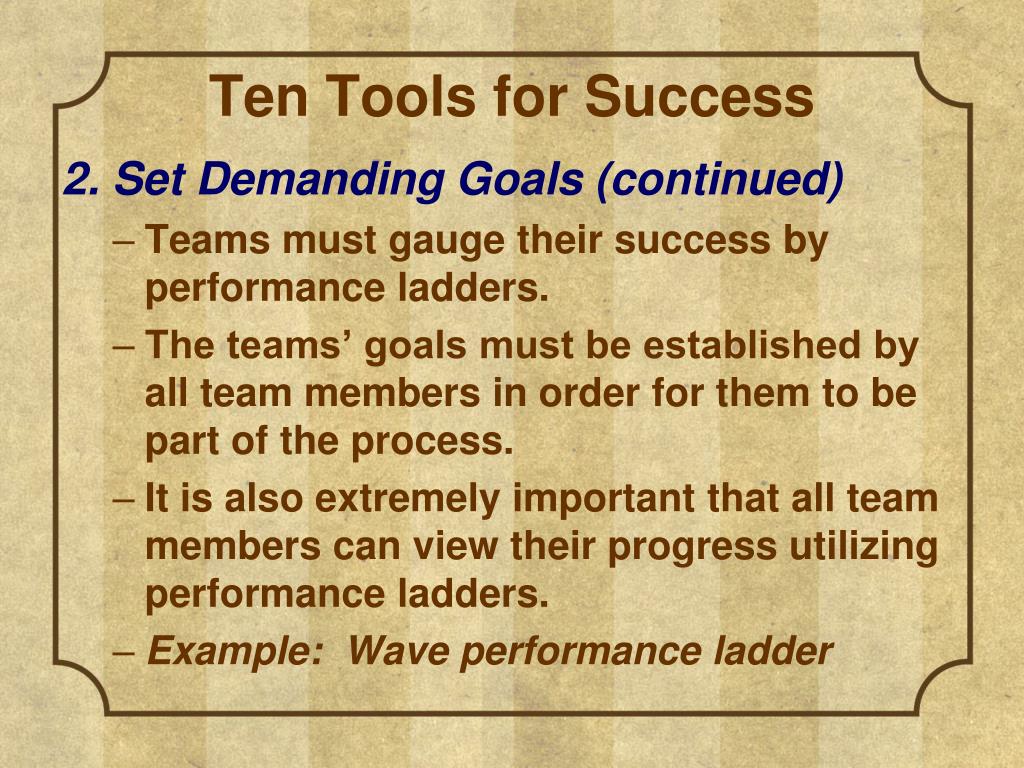 Ten Tools for Success

2. Set Demanding Goals (continued)

– Teams must gauge their success by performance ladders.

– The teams’ goals must be established by all team members in order for them to be part of the process.

– It is also extremely important that all team members can view their progress utilizing performance ladders.

– Example: Wave performance ladder